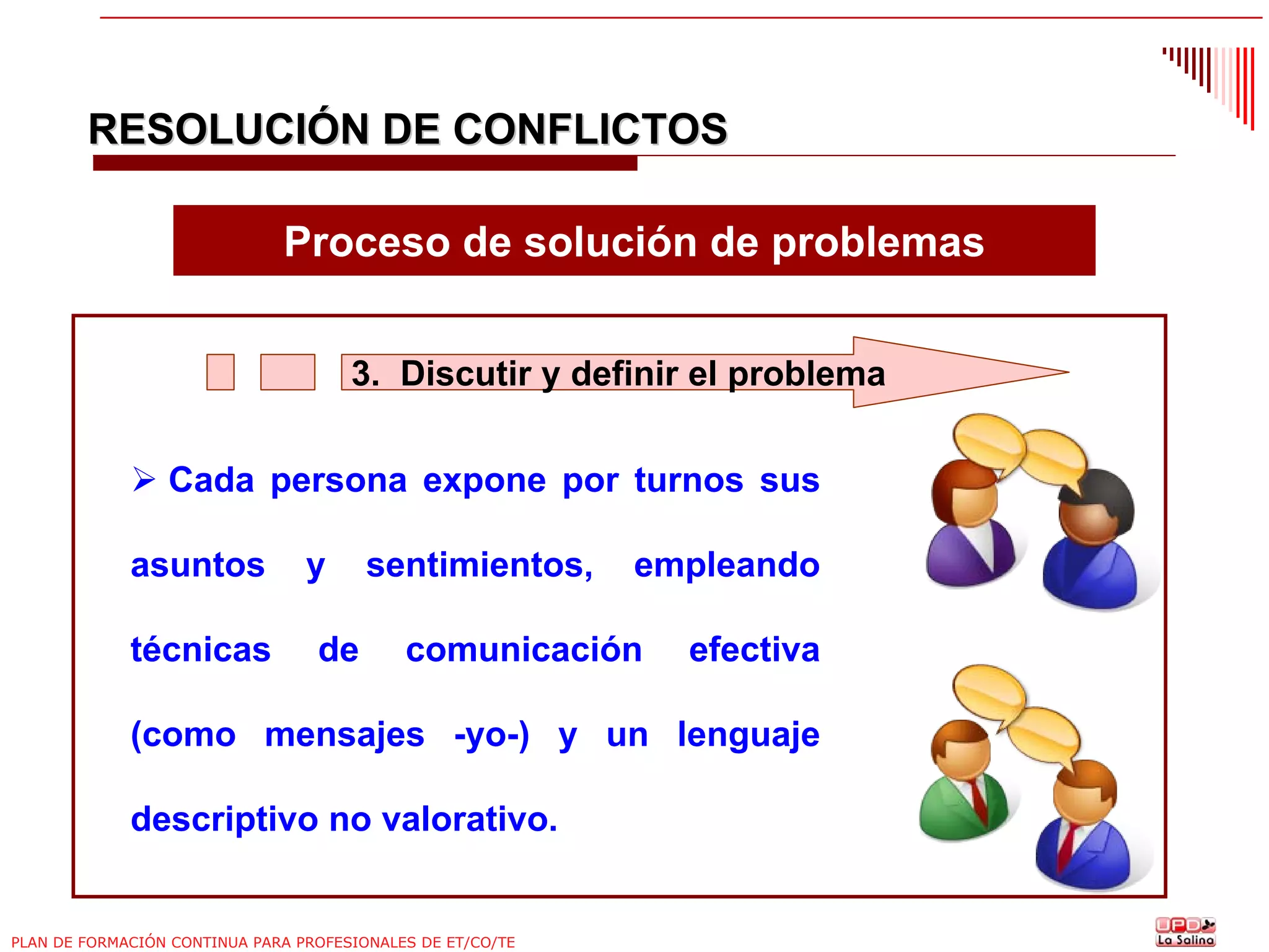 RESOLUCIÓN DE CONFLICTOS

Proceso de solución de problemas

3. Discutir y definir el problema

➢ Cada persona expone por turnos sus asuntos y sentimientos, empleando técnicas de comunicación efectiva (como mensajes -yo-) y un lenguaje descriptivo no valorativo.

PLAN DE FORMACIÓN CONTINUA PARA PROFESIONALES DE ET/CO/TE

UPD La Salina